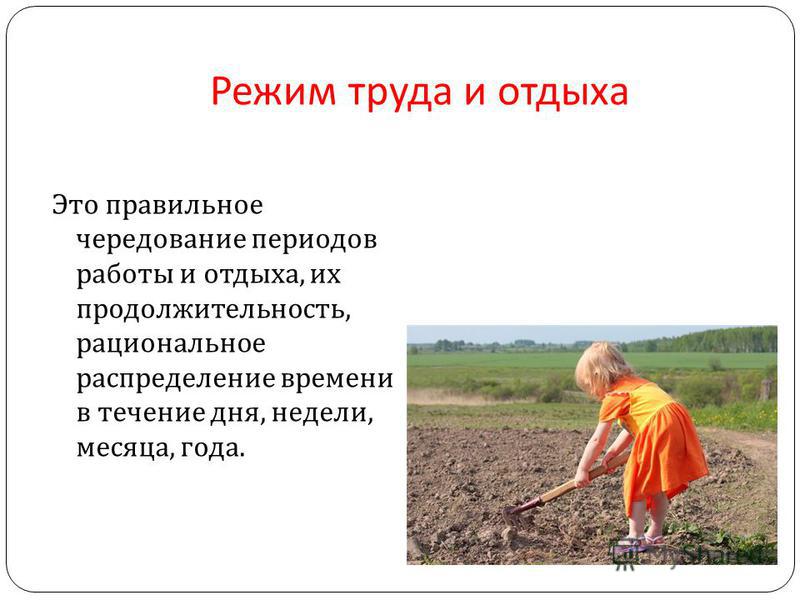 Режим труда и отдыха

Это правильное чередование периодов работы и отдыха, их продолжительность, рациональное распределение времени в течение дня, недели, месяца, года.

MyShared